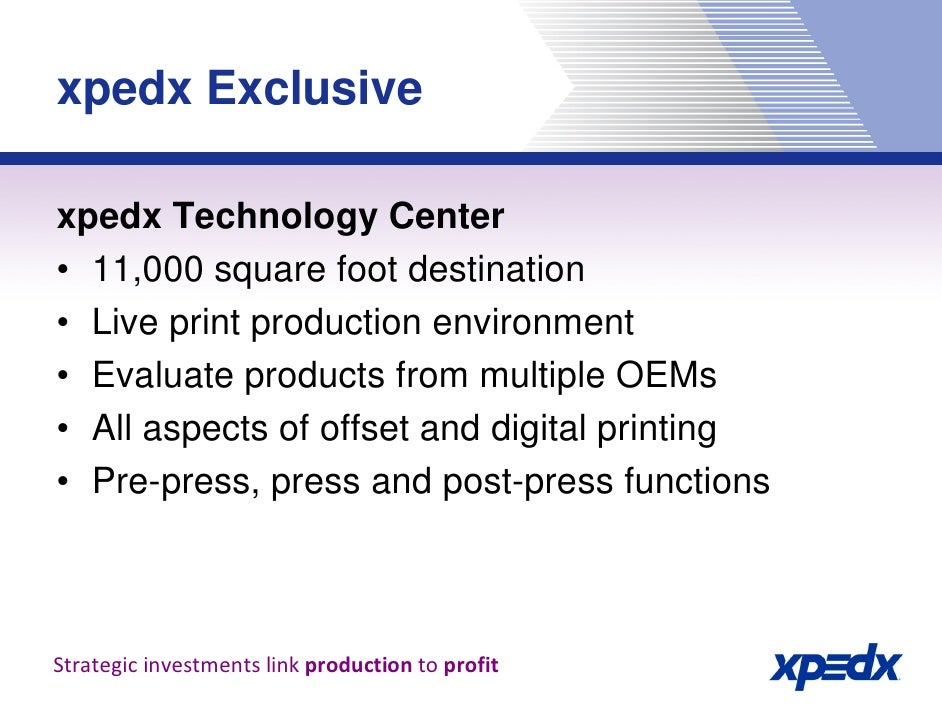 xpedx Exclusive

xpedx Technology Center

• 11,000 square foot destination
• Live print production environment
• Evaluate products from multiple OEMs
• All aspects of offset and digital printing
• Pre-press, press and post-press functions

Strategic investments link production to profit

xpedx